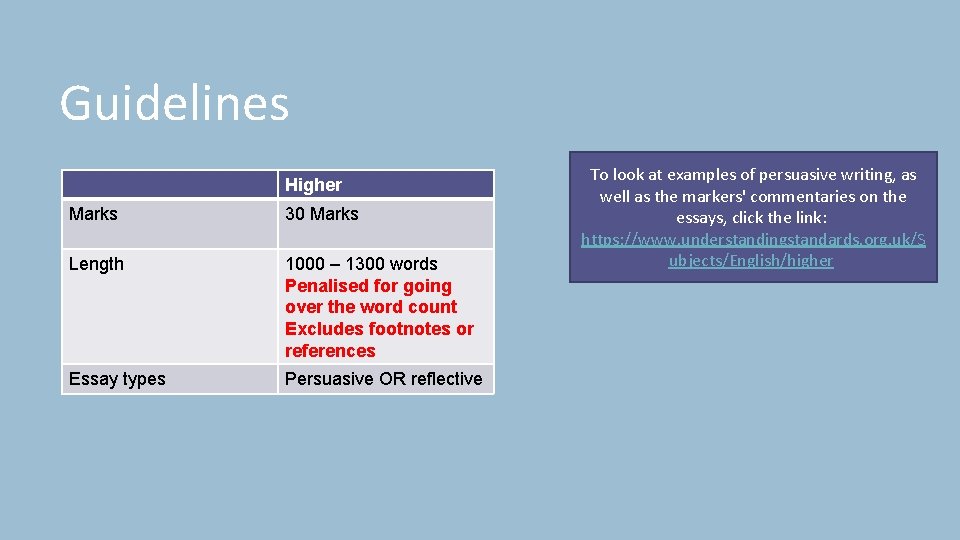 Guidelines

| | Higher |
|---|---|
| Marks | 30 Marks |
| Length | 1000 – 1300 words Penalised for going over the word count Excludes footnotes or references |
| Essay types | Persuasive OR reflective |

To look at examples of persuasive writing, as well as the markers' commentaries on the essays, click the link: https://www.understandingstandards.org.uk/Subjects/English/higher